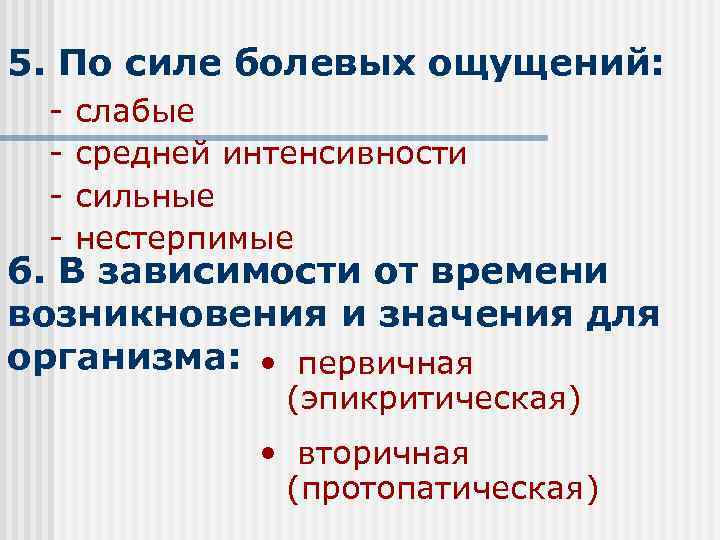 5. По силе болевых ощущений:

- слабые
- средней интенсивности
- сильные
- нестерпимые

6. В зависимости от времени возникновения и значения для организма:

• первичная (эпикритическая)

• вторичная (протопатическая)